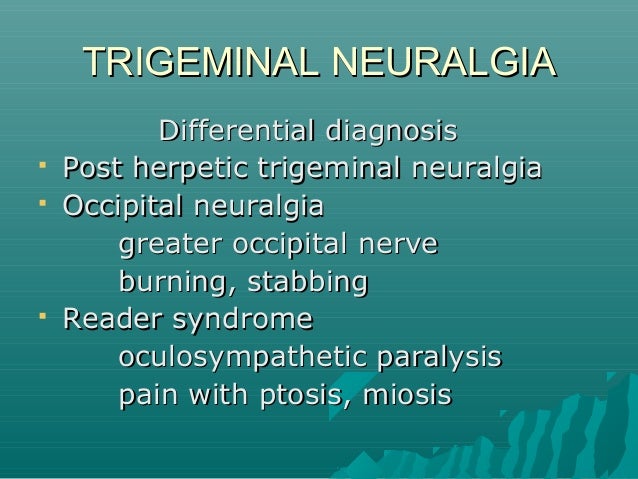 TRIGEMINAL NEURALGIA

Differential diagnosis

- Post herpetic trigeminal neuralgia
- Occipital neuralgia
  greater occipital nerve
  burning, stabbing
- Reader syndrome
  oculosympathetic paralysis
  pain with ptosis, miosis